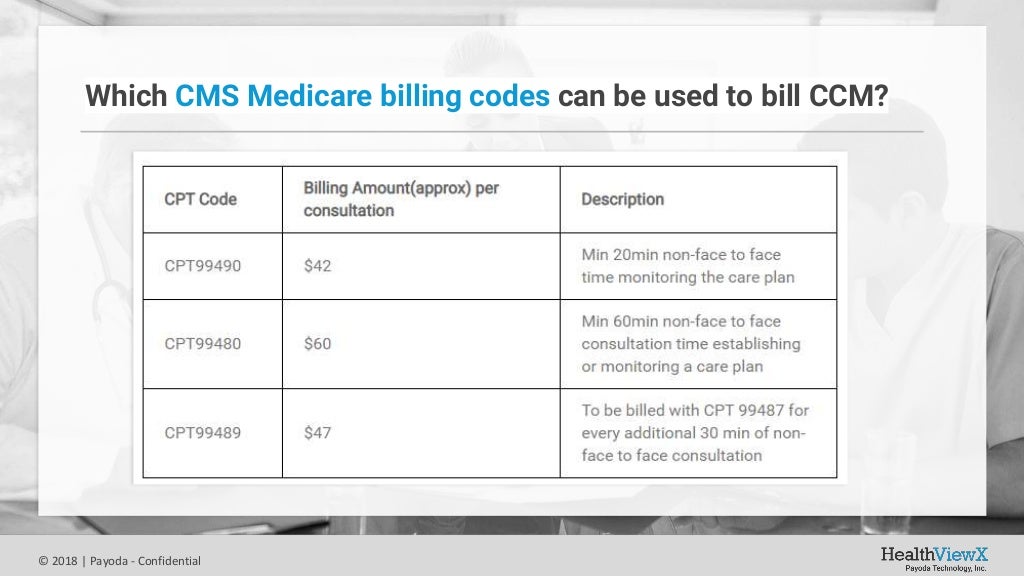 Which CMS Medicare billing codes can be used to bill CCM?

| CPT Code | Billing Amount(approx) per consultation | Description |
|---|---|---|
| CPT99490 | $42 | Min 20min non-face to face time monitoring the care plan |
| CPT99480 | $60 | Min 60min non-face to face consultation time establishing or monitoring a care plan |
| CPT99489 | $47 | To be billed with CPT 99487 for every additional 30 min of non-face to face consultation |

© 2018 | Payoda - Confidential

HealthViewX
Payoda Technology, Inc.